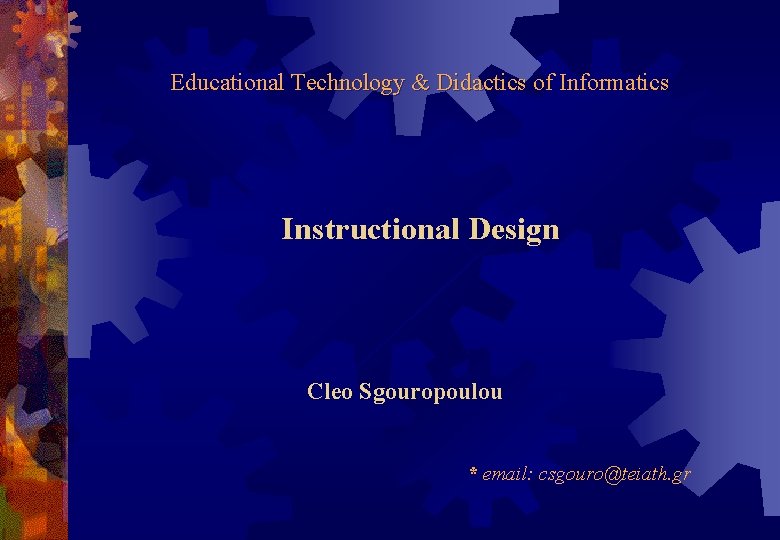 Educational Technology & Didactics of Informatics

Instructional Design

Cleo Sgouropoulou

* email: csgouro@teiath.gr